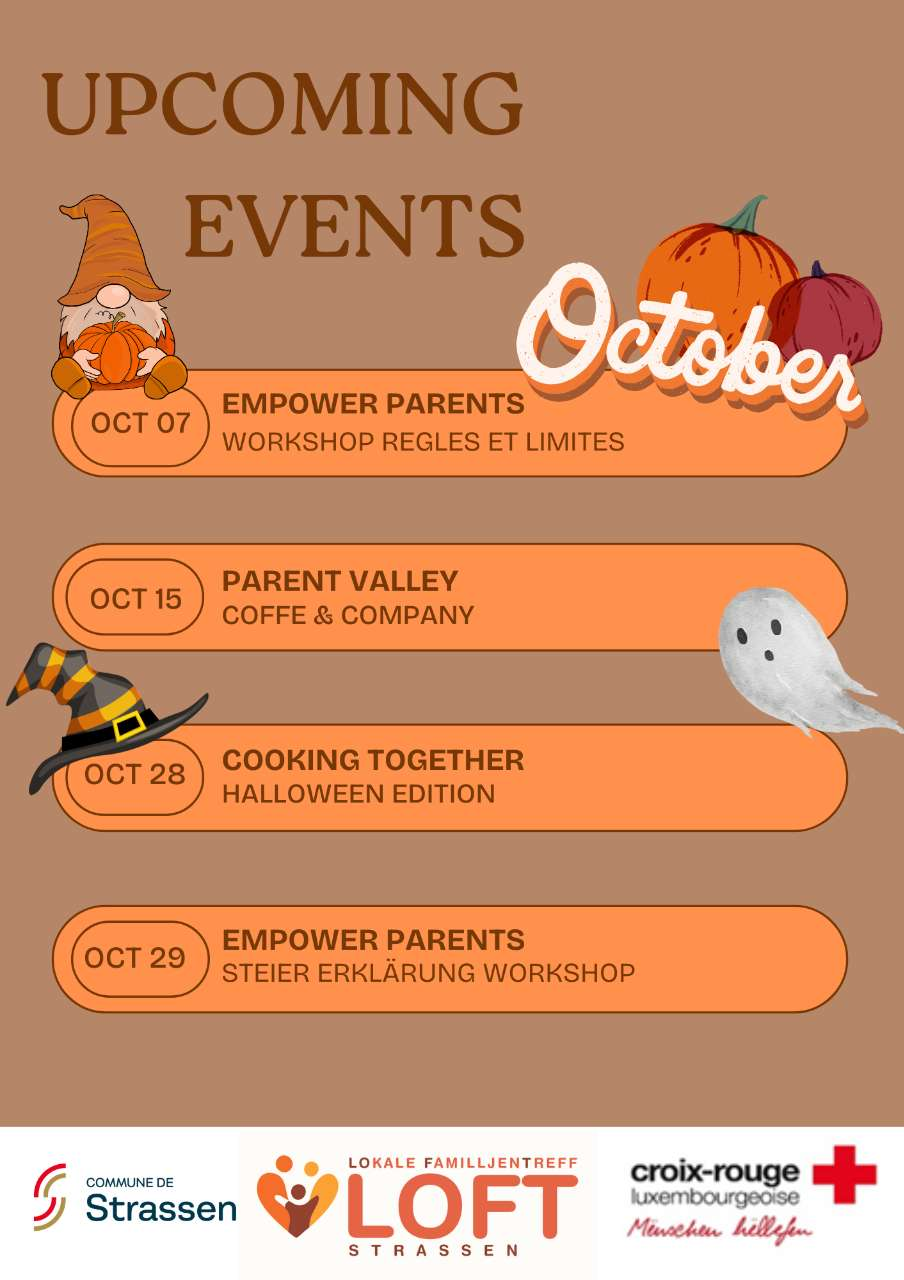 UPCOMING EVENTS

October

OCT 07
EMPOWER PARENTS
WORKSHOP REGLES ET LIMITES

OCT 15
PARENT VALLEY
COFFE & COMPANY

OCT 28
COOKING TOGETHER
HALLOWEEN EDITION

OCT 29
EMPOWER PARENTS
STEIER ERKLÄRUNG WORKSHOP

COMMUNE DE
Strassen

LOKALE FAMILLJENTREFF
LOFT
STRASSEN

croix-rouge
luxembourgeoise
Mënschen hëllefen